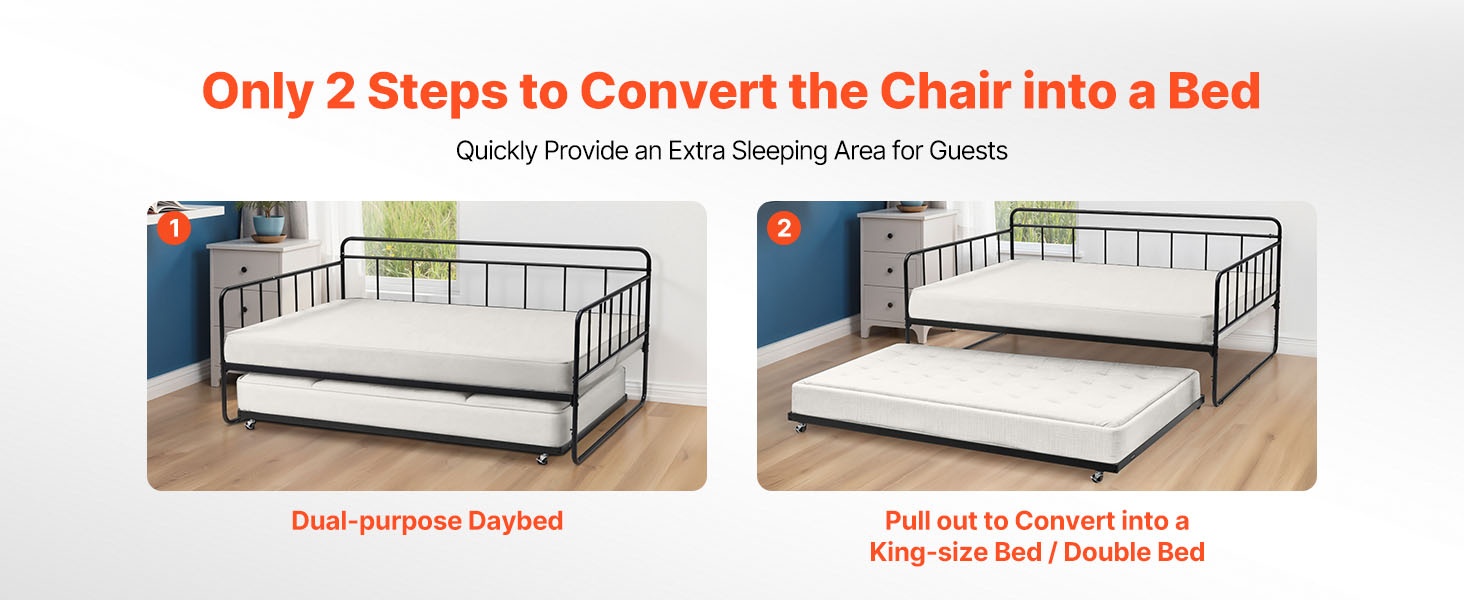 Only 2 Steps to Convert the Chair into a Bed

Quickly Provide an Extra Sleeping Area for Guests

1

Dual-purpose Daybed

2

Pull out to Convert into a King-size Bed / Double Bed